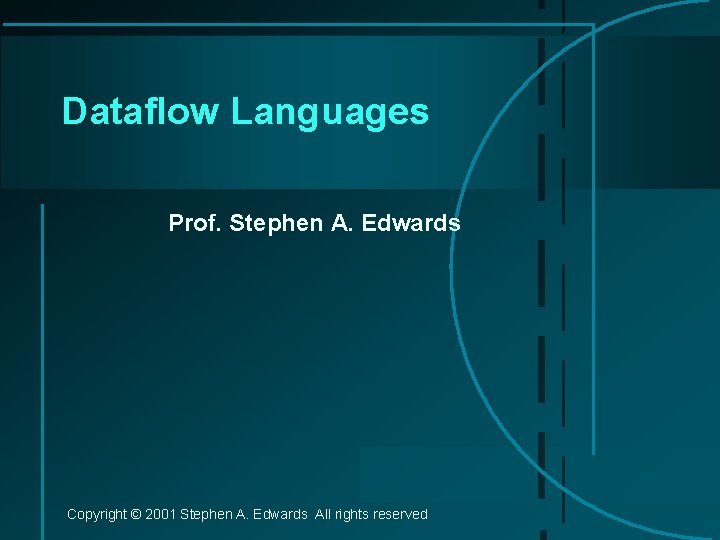 Dataflow Languages

Prof. Stephen A. Edwards

Copyright © 2001 Stephen A. Edwards  All rights reserved